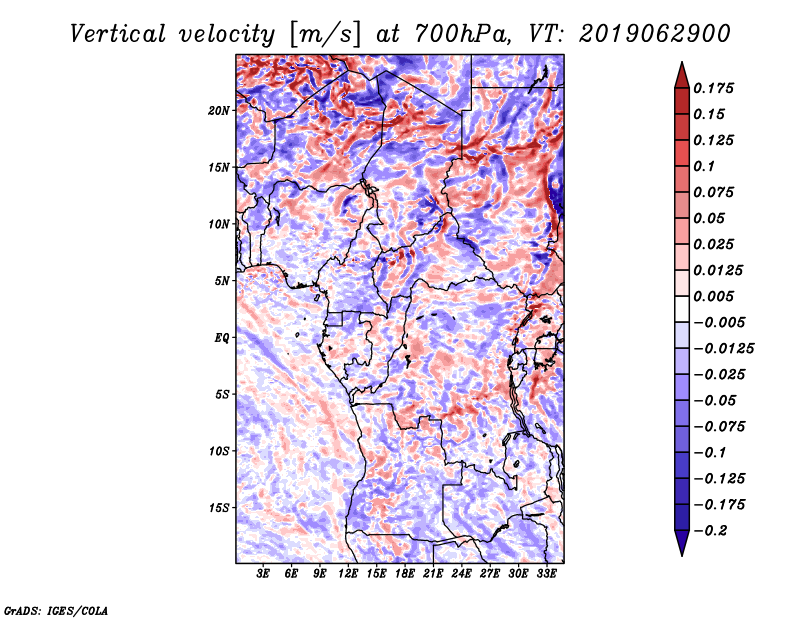 Vertical velocity [m/s] at 700hPa, VT: 2019062900

20N
15N
10N
5N
EQ
5S
10S
15S

3E 6E 9E 12E 15E 18E 21E 24E 27E 30E 33E

0.175
0.15
0.125
0.1
0.075
0.05
0.025
0.0125
0.005
−0.005
−0.0125
−0.025
−0.05
−0.075
−0.1
−0.125
−0.175
−0.2

GrADS: IGES/COLA